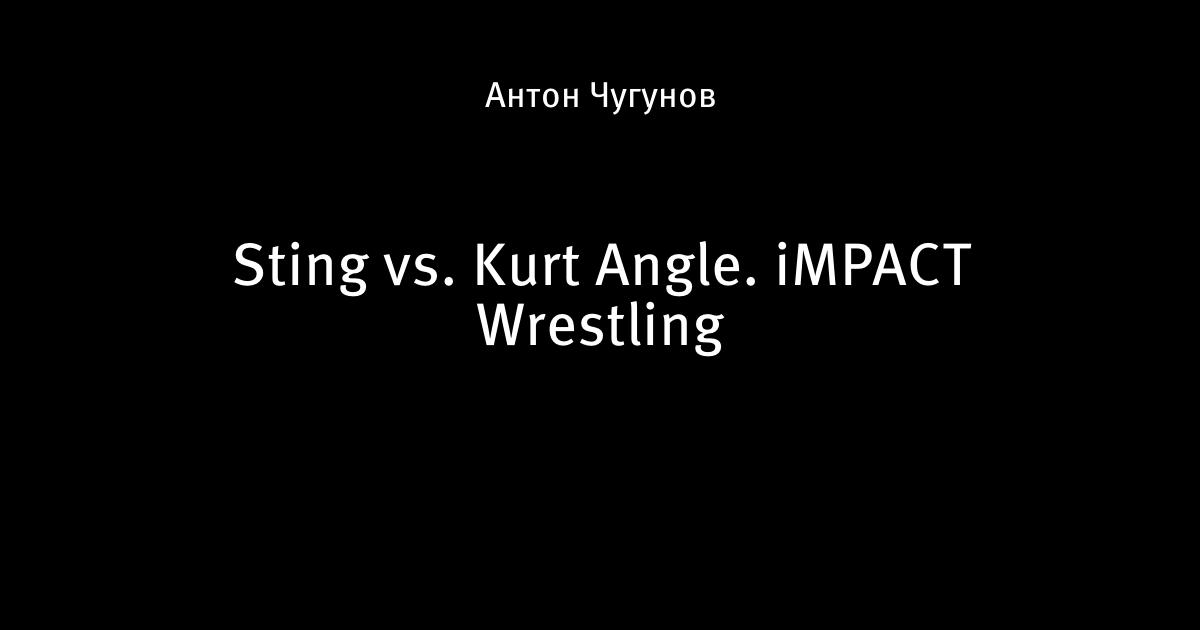 Антон Чугунов

Sting vs. Kurt Angle. iMPACT Wrestling